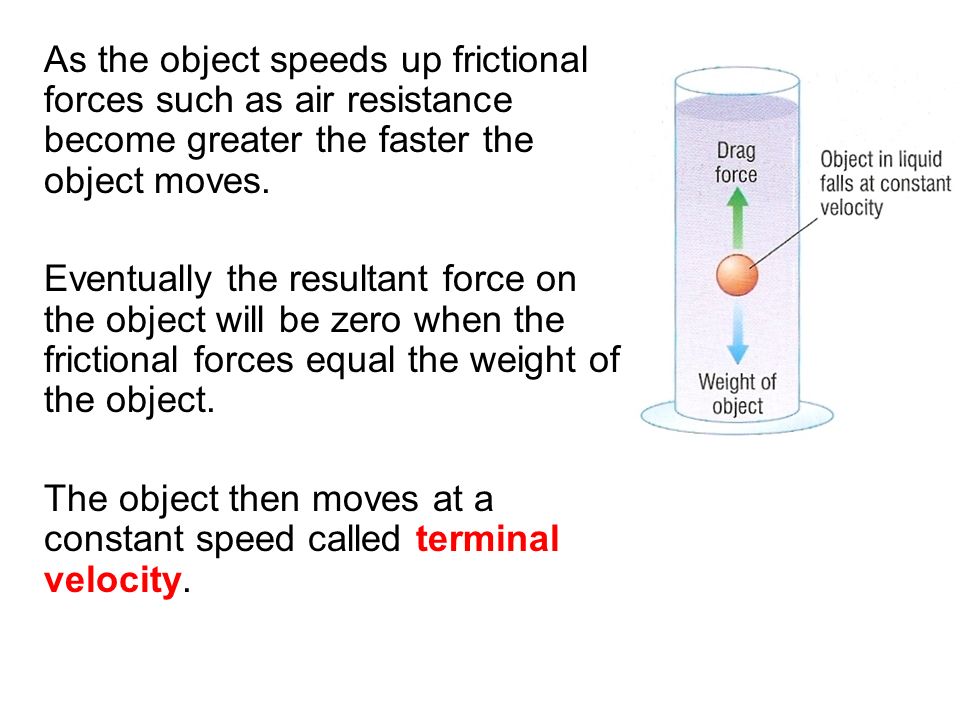 As the object speeds up frictional forces such as air resistance become greater the faster the object moves.

Eventually the resultant force on the object will be zero when the frictional forces equal the weight of the object.

The object then moves at a constant speed called terminal velocity.

Drag force

Object in liquid falls at constant velocity

Weight of object